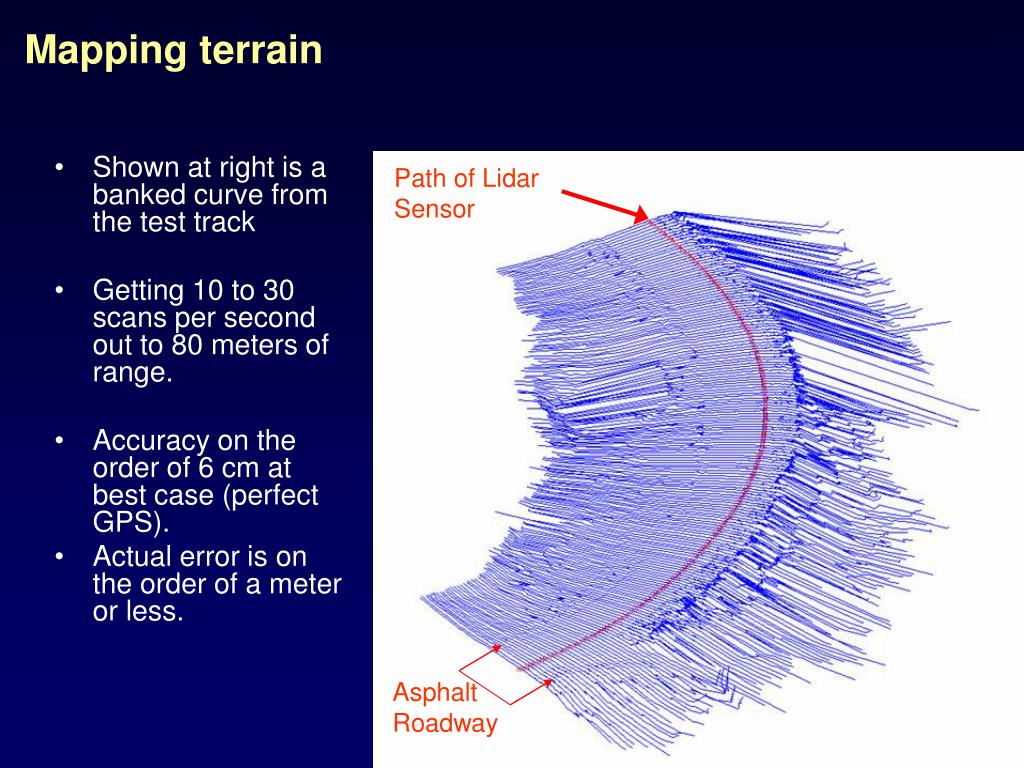 Mapping terrain

• Shown at right is a banked curve from the test track

• Getting 10 to 30 scans per second out to 80 meters of range.

• Accuracy on the order of 6 cm at best case (perfect GPS).

• Actual error is on the order of a meter or less.

Path of Lidar Sensor

Asphalt Roadway